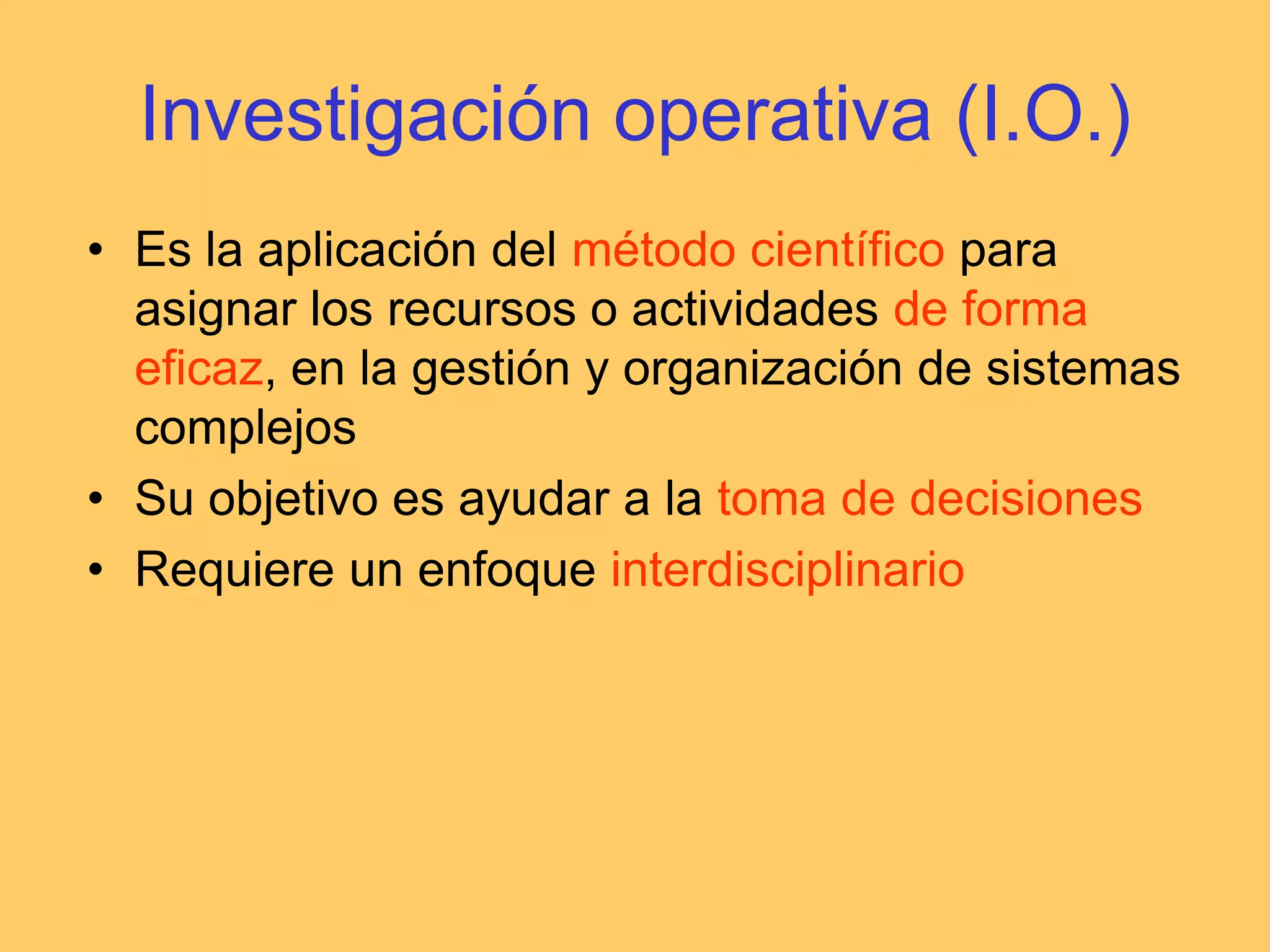 Investigación operativa (I.O.)

• Es la aplicación del método científico para asignar los recursos o actividades de forma eficaz, en la gestión y organización de sistemas complejos

• Su objetivo es ayudar a la toma de decisiones

• Requiere un enfoque interdisciplinario